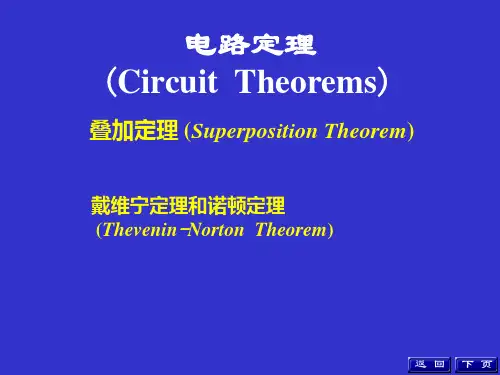 电路定理
(Circuit Theorems)

叠加定理 (Superposition Theorem)

戴维宁定理和诺顿定理
(Thevenin-Norton Theorem)

返 回 下 页